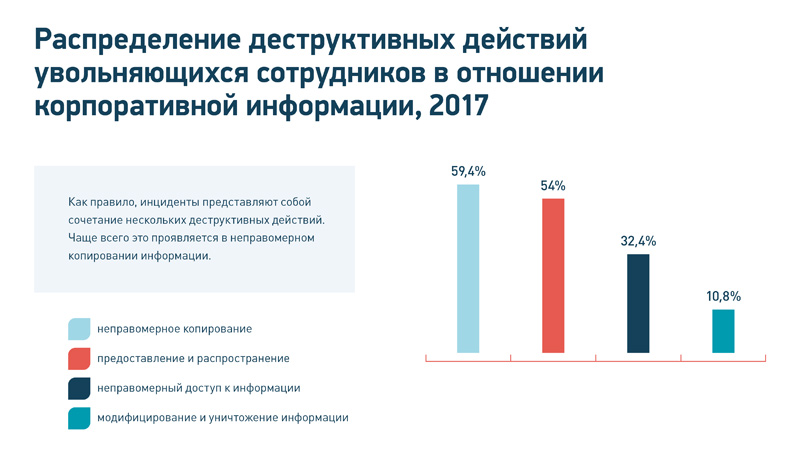 Распределение деструктивных действий увольняющихся сотрудников в отношении корпоративной информации, 2017

Как правило, инциденты представляют собой сочетание нескольких деструктивных действий. Чаще всего это проявляется в неправомерном копировании информации.

неправомерное копирование

предоставление и распространение

неправомерный доступ к информации

модифицирование и уничтожение информации

59,4%

54%

32,4%

10,8%